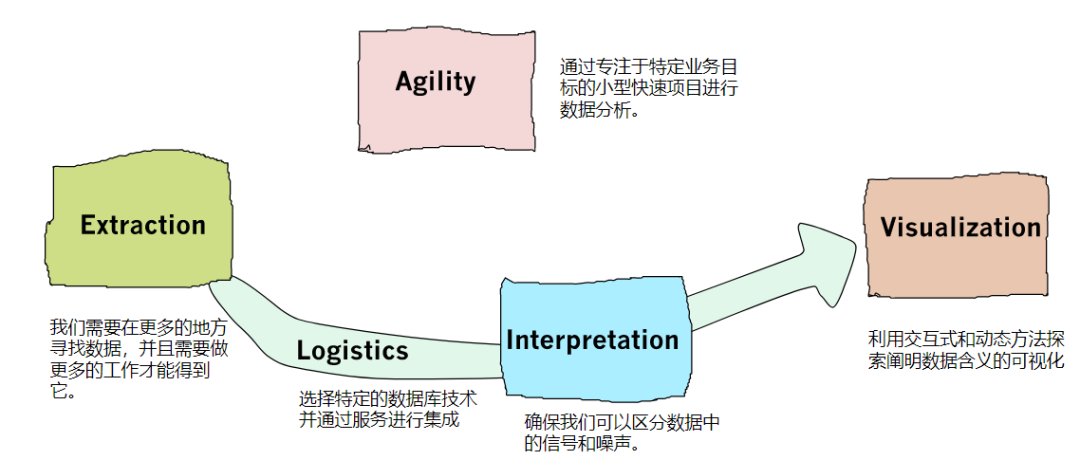 Agility

通过专注于特定业务目标的小型快速项目进行数据分析。

Extraction

我们需要在更多的地方寻找数据，并且需要做更多的工作才能得到它。

Logistics

选择特定的数据库技术并通过服务进行集成

Interpretation

确保我们可以区分数据中的信号和噪声。

Visualization

利用交互式和动态方法探索阐明数据含义的可视化